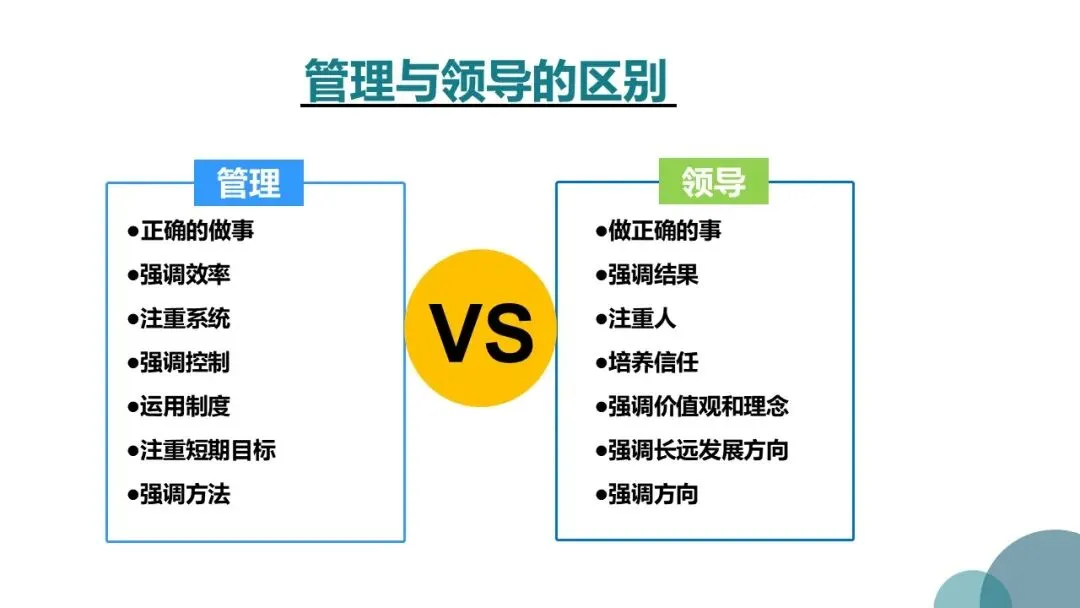 管理与领导的区别

管理

●正确的做事
●强调效率
●注重系统
●强调控制
●运用制度
●注重短期目标
●强调方法

VS

领导

●做正确的事
●强调结果
●注重人
●培养信任
●强调价值观和理念
●强调长远发展方向
●强调方向